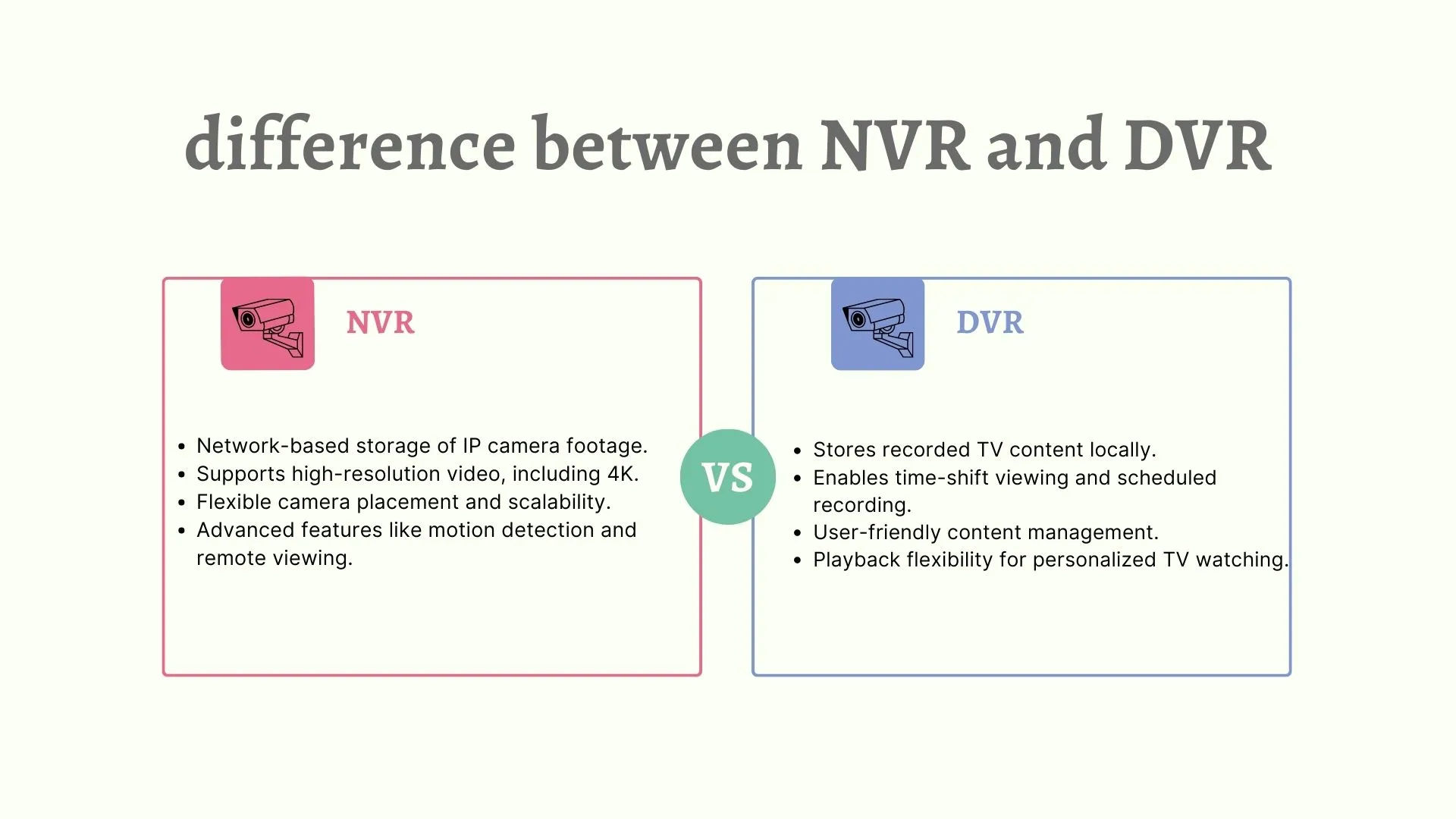 difference between NVR and DVR

NVR

- Network-based storage of IP camera footage.
- Supports high-resolution video, including 4K.
- Flexible camera placement and scalability.
- Advanced features like motion detection and remote viewing.

VS

DVR

- Stores recorded TV content locally.
- Enables time-shift viewing and scheduled recording.
- User-friendly content management.
- Playback flexibility for personalized TV watching.